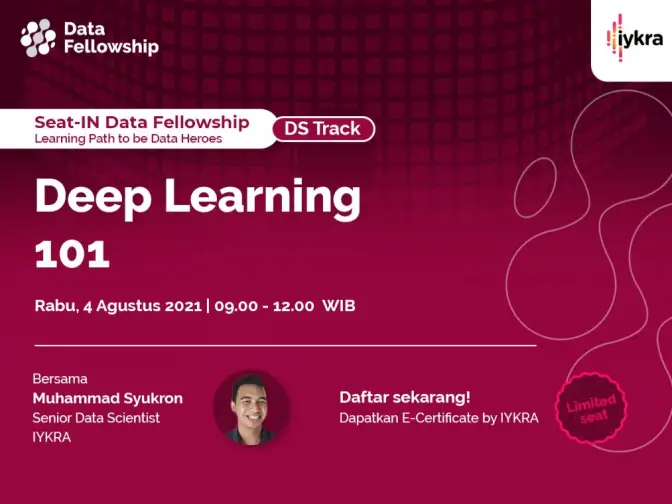 Data Fellowship

iykra

Seat-IN Data Fellowship
Learning Path to be Data Heroes

DS Track

Deep Learning 101

Rabu, 4 Agustus 2021 | 09.00 - 12.00 WIB

Bersama
Muhammad Syukron
Senior Data Scientist
IYKRA

Daftar sekarang!
Dapatkan E-Certificate by IYKRA

Limited seat